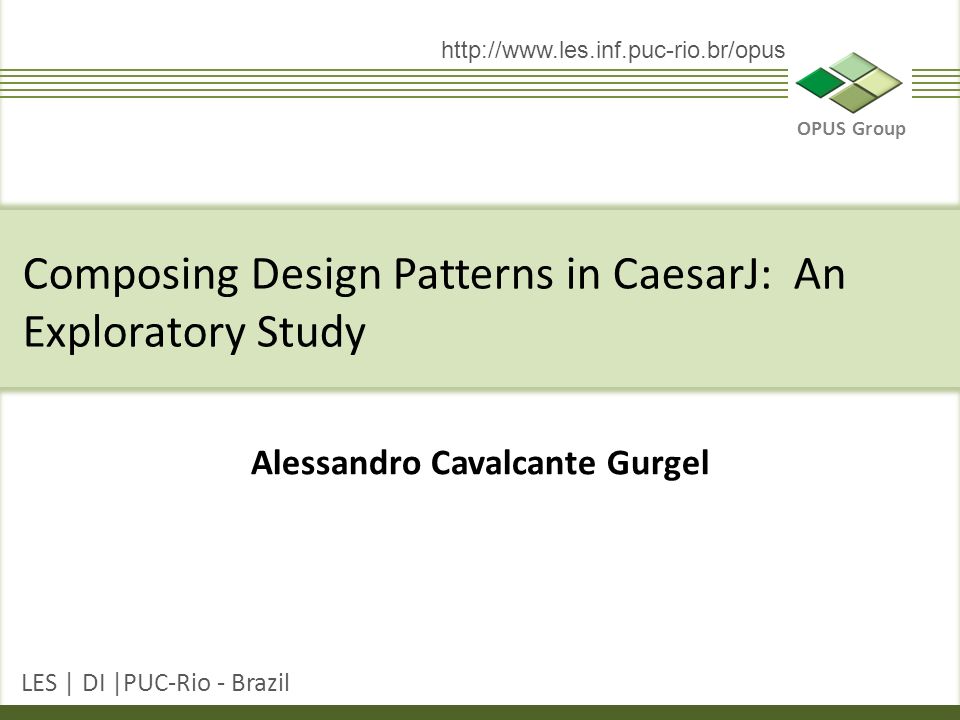 http://www.les.inf.puc-rio.br/opus

OPUS Group

Composing Design Patterns in CaesarJ: An Exploratory Study

Alessandro Cavalcante Gurgel

LES | DI |PUC-Rio - Brazil